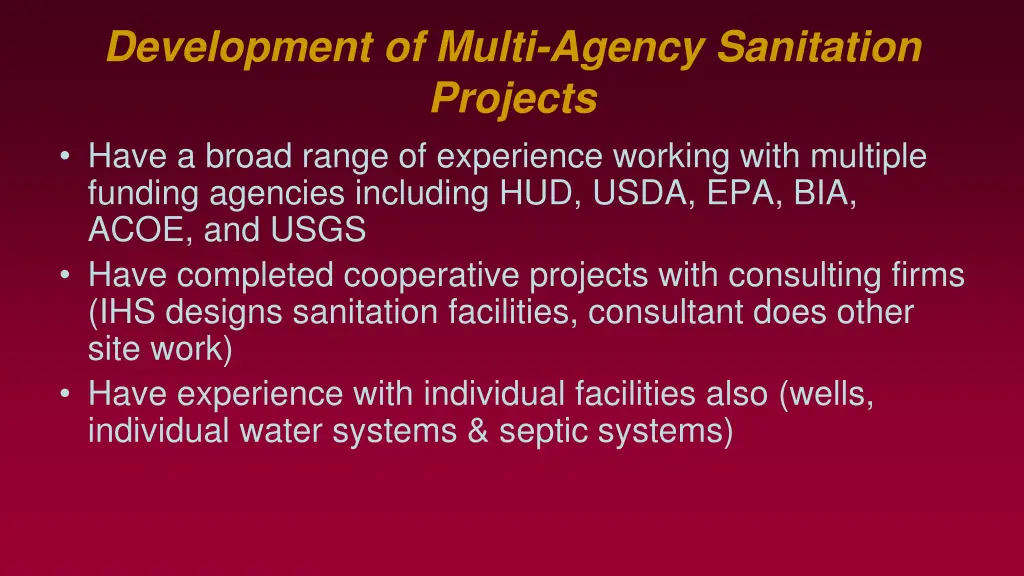 Development of Multi-Agency Sanitation Projects

• Have a broad range of experience working with multiple funding agencies including HUD, USDA, EPA, BIA, ACOE, and USGS
• Have completed cooperative projects with consulting firms (IHS designs sanitation facilities, consultant does other site work)
• Have experience with individual facilities also (wells, individual water systems & septic systems)